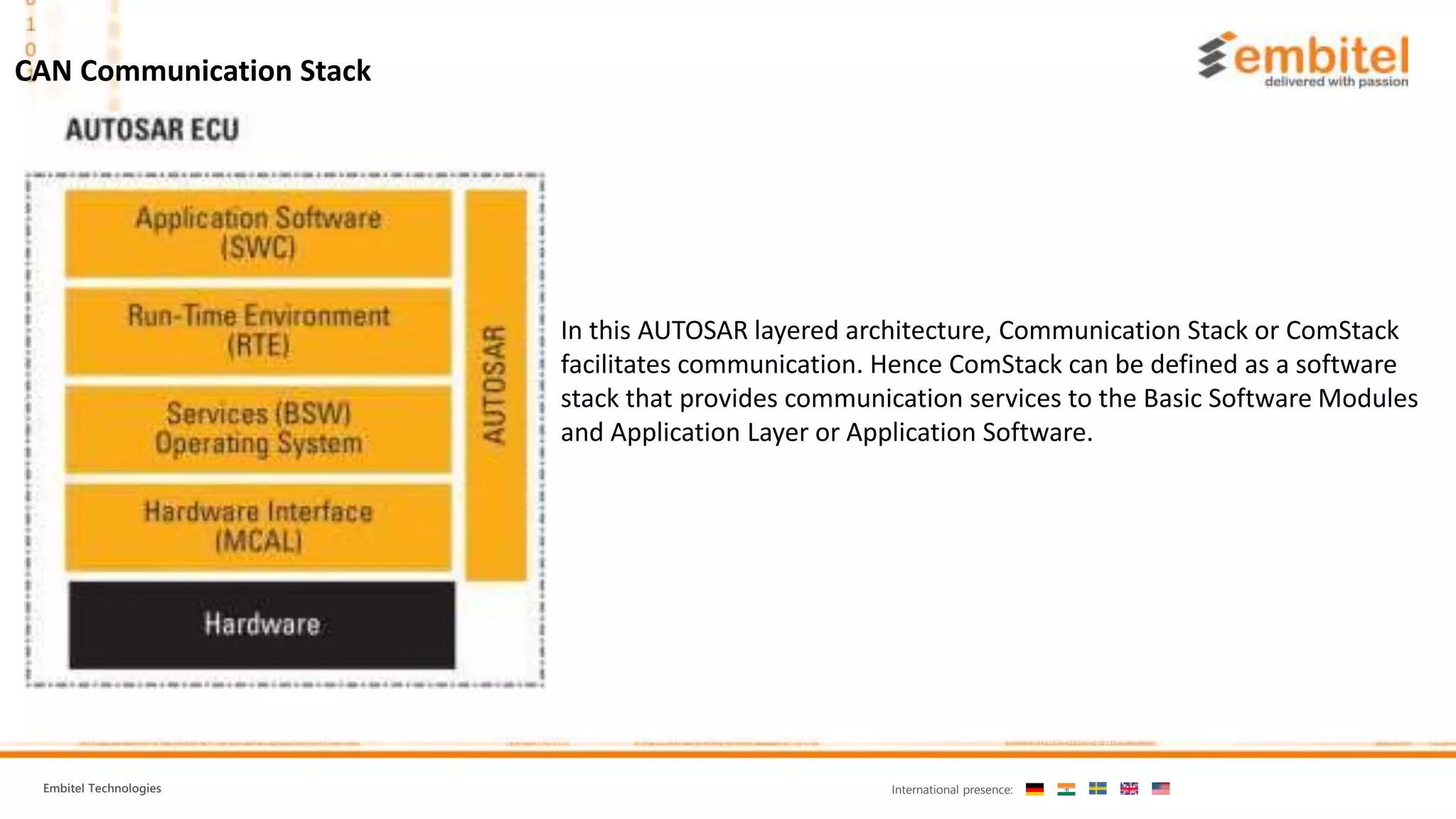 1
0
CAN Communication Stack

embitel
delivered with passion

AUTOSAR ECU

Application Software (SWC)

Run-Time Environment (RTE)

Services (BSW) Operating System

Hardware Interface (MCAL)

Hardware

AUTOSAR

In this AUTOSAR layered architecture, Communication Stack or ComStack facilitates communication. Hence ComStack can be defined as a software stack that provides communication services to the Basic Software Modules and Application Layer or Application Software.

Embitel Technologies

International presence: